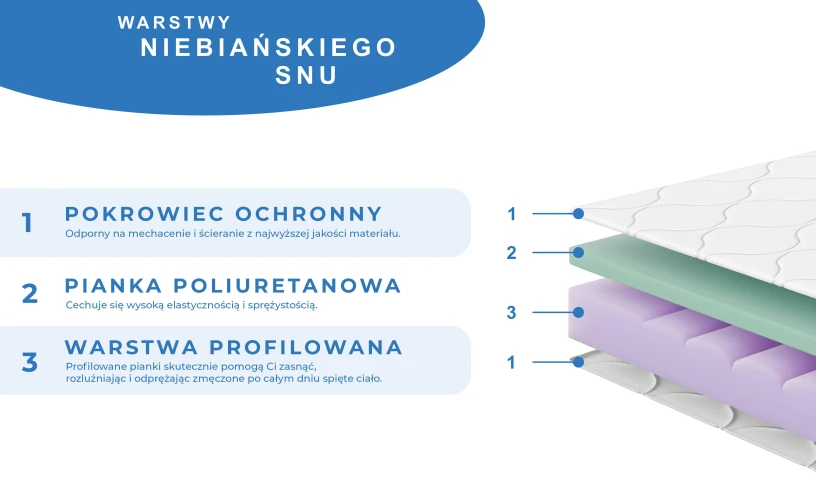 WARSTWY
NIEBIAŃSKIEGO
SNU

1 POKROWIEC OCHRONNY
Odporny na mechacenie i ścieranie z najwyższej jakości materiału.

2 PIANKA POLIURETANOWA
Cechuje się wysoką elastycznością i sprężystością.

3 WARSTWA PROFILOWANA
Profilowane pianki skutecznie pomogą Ci zasnąć, rozluźniając i odprężając zmęczone po całym dniu spięte ciało.

1
2
3
1